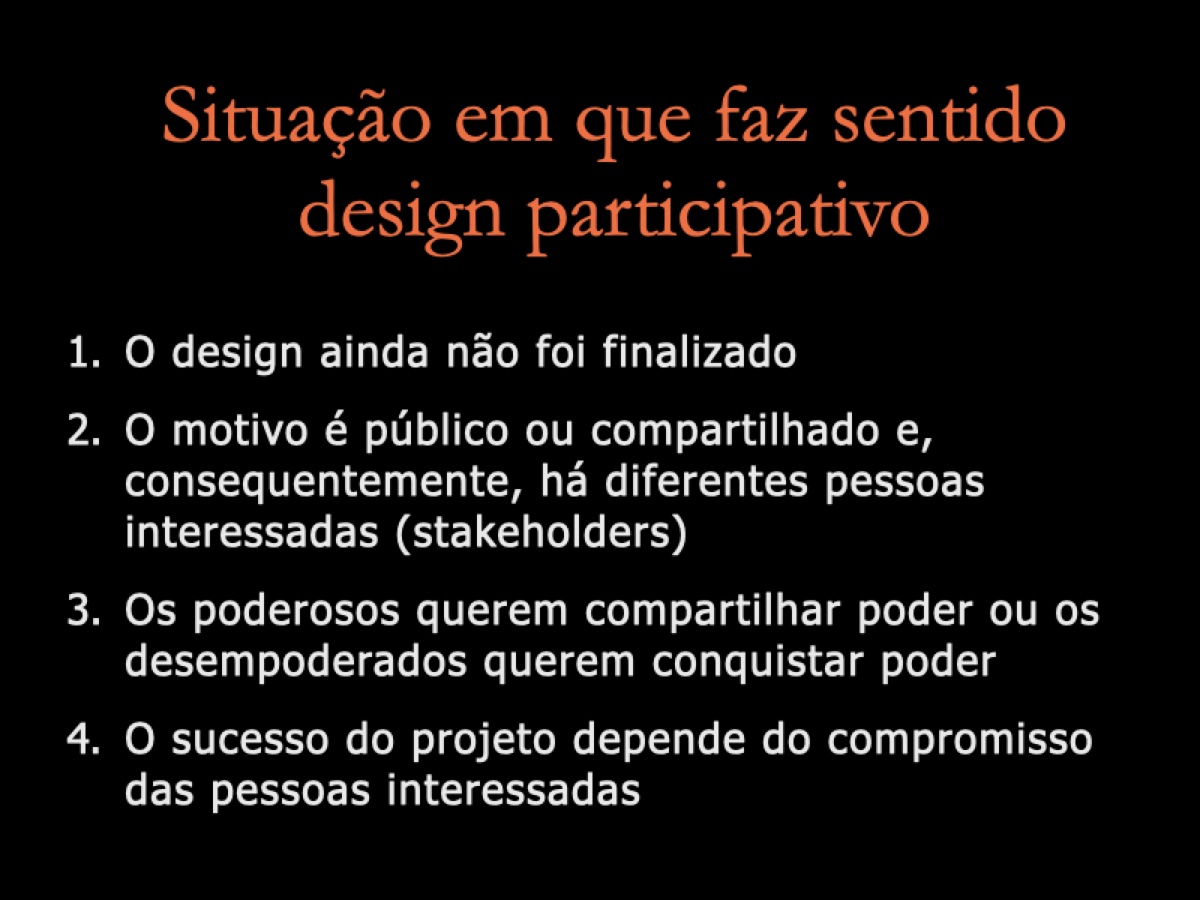 Situação em que faz sentido design participativo

1. O design ainda não foi finalizado

2. O motivo é público ou compartilhado e, consequentemente, há diferentes pessoas interessadas (stakeholders)

3. Os poderosos querem compartilhar poder ou os desempoderados querem conquistar poder

4. O sucesso do projeto depende do compromisso das pessoas interessadas